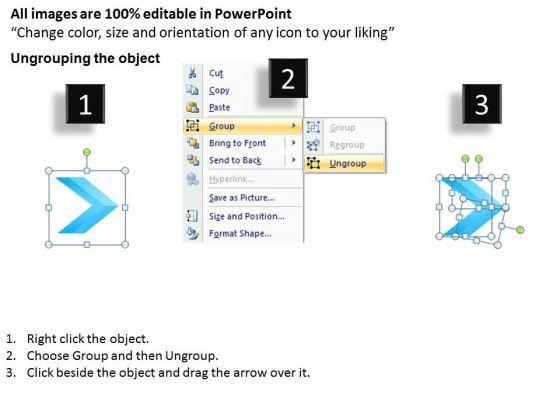 All images are 100% editable in PowerPoint
“Change color, size and orientation of any icon to your liking”

Ungrouping the object

1

2

3

Cut
Copy
Paste
Group
Bring to Front
Send to Back
Hyperlink...
Save as Picture...
Size and Position...
Format Shape...

Group
Regroup
Ungroup

1. Right click the object.
2. Choose Group and then Ungroup.
3. Click beside the object and drag the arrow over it.